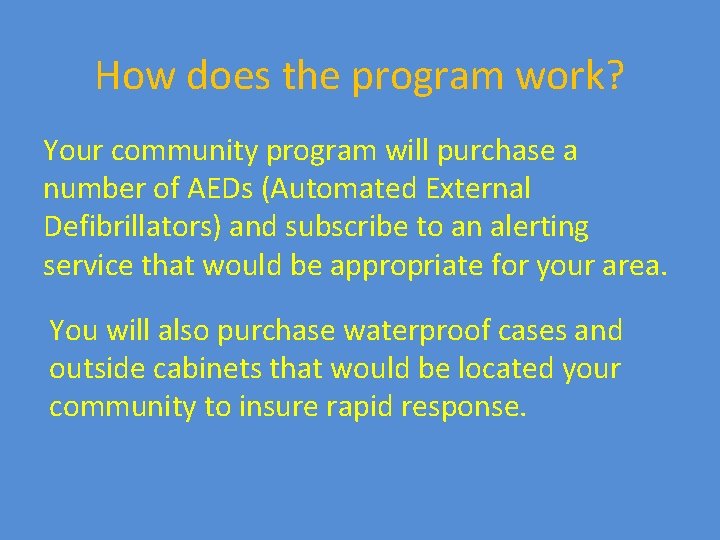 How does the program work?

Your community program will purchase a number of AEDs (Automated External Defibrillators) and subscribe to an alerting service that would be appropriate for your area.

You will also purchase waterproof cases and outside cabinets that would be located your community to insure rapid response.